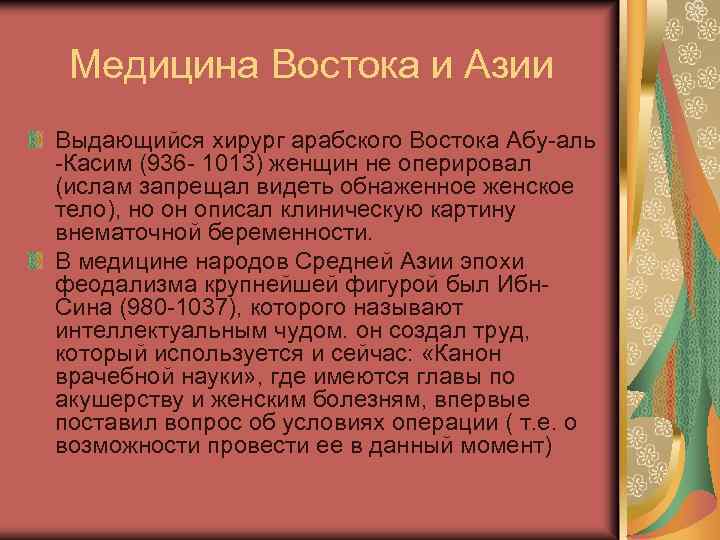 Медицина Востока и Азии

Выдающийся хирург арабского Востока Абу-аль -Касим (936- 1013) женщин не оперировал (ислам запрещал видеть обнаженное женское тело), но он описал клиническую картину внематочной беременности.

В медицине народов Средней Азии эпохи феодализма крупнейшей фигурой был Ибн-Сина (980-1037), которого называют интеллектуальным чудом. он создал труд, который используется и сейчас: «Канон врачебной науки», где имеются главы по акушерству и женским болезням, впервые поставил вопрос об условиях операции ( т.е. о возможности провести ее в данный момент)